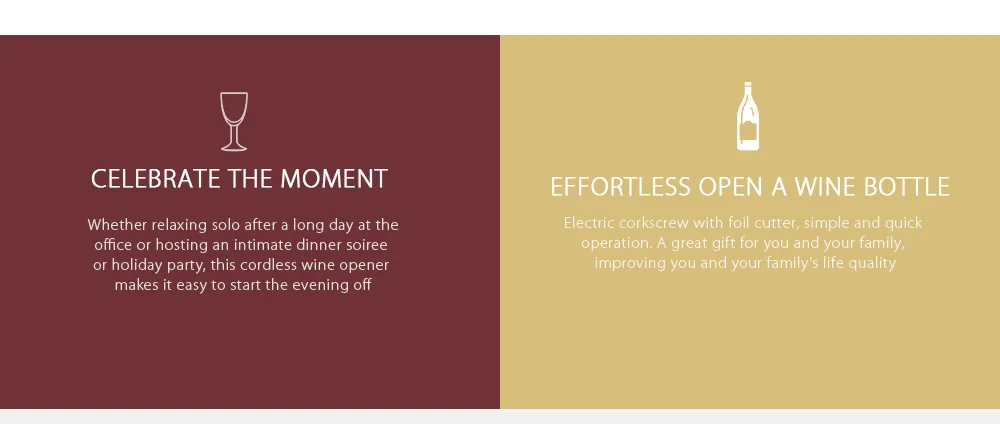 CELEBRATE THE MOMENT

Whether relaxing solo after a long day at the office or hosting an intimate dinner soiree or holiday party, this cordless wine opener makes it easy to start the evening off

EFFORTLESS OPEN A WINE BOTTLE

Electric corkscrew with foil cutter, simple and quick operation. A great gift for you and your family, improving you and your family's life quality